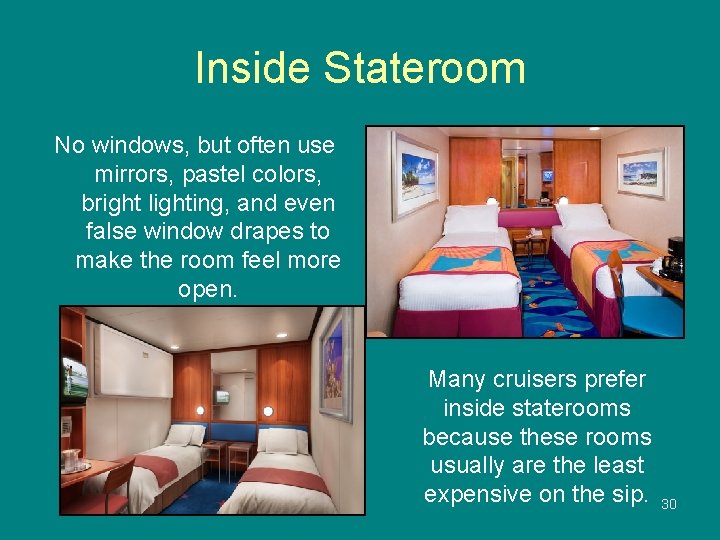 Inside Stateroom

No windows, but often use mirrors, pastel colors, bright lighting, and even false window drapes to make the room feel more open.

Many cruisers prefer inside staterooms because these rooms usually are the least expensive on the sip.

30